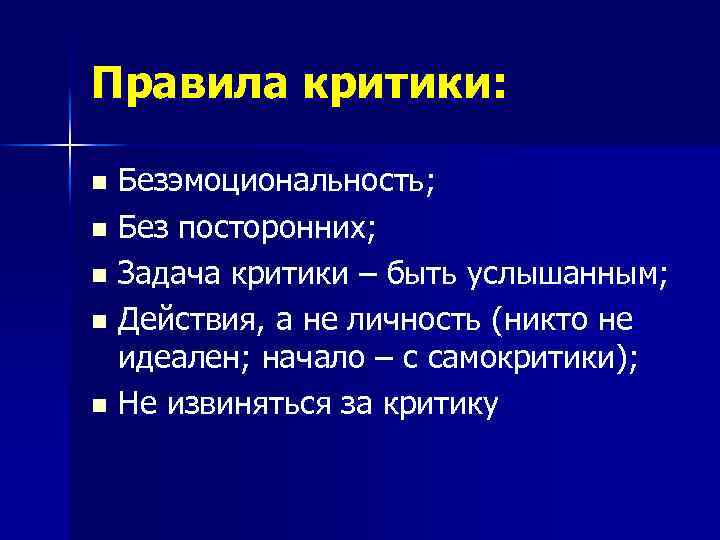 Правила критики:

- Безэмоциональность;
- Без посторонних;
- Задача критики – быть услышанным;
- Действия, а не личность (никто не идеален; начало – с самокритики);
- Не извиняться за критику